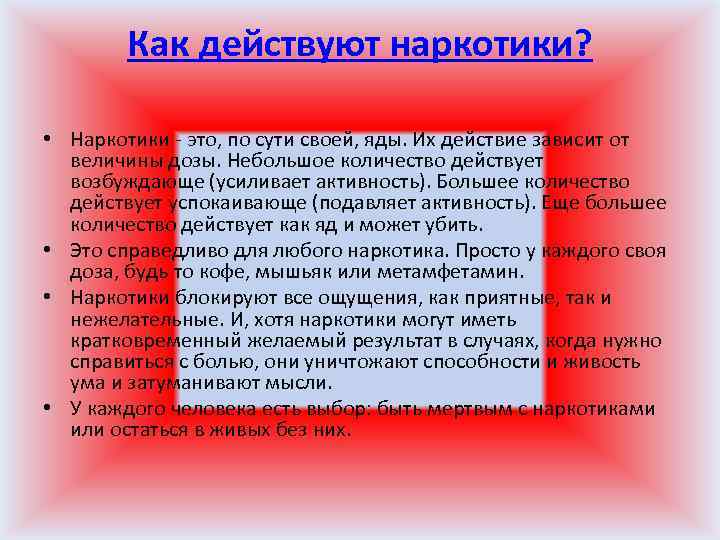 Как действуют наркотики?

• Наркотики - это, по сути своей, яды. Их действие зависит от величины дозы. Небольшое количество действует возбуждающе (усиливает активность). Большее количество действует успокаивающе (подавляет активность). Еще большее количество действует как яд и может убить.

• Это справедливо для любого наркотика. Просто у каждого своя доза, будь то кофе, мышьяк или метамфетамин.

• Наркотики блокируют все ощущения, как приятные, так и нежелательные. И, хотя наркотики могут иметь кратковременный желаемый результат в случаях, когда нужно справиться с болью, они уничтожают способности и живость ума и затуманивают мысли.

• У каждого человека есть выбор: быть мертвым с наркотиками или остаться в живых без них.